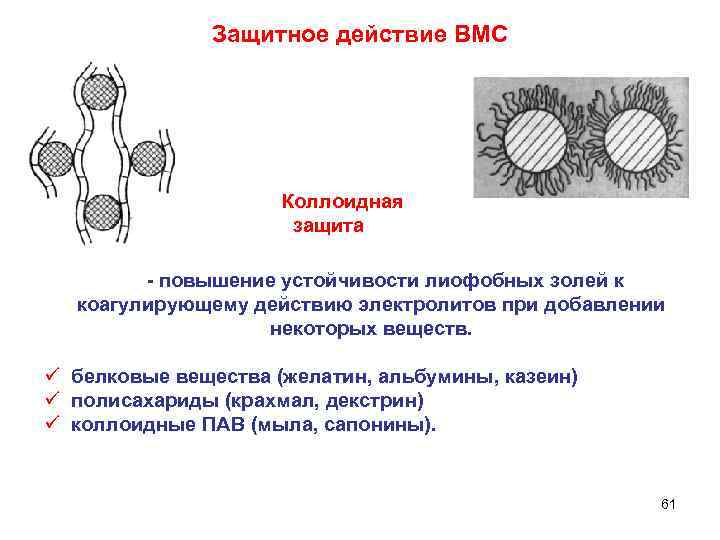 Защитное действие ВМС

Коллоидная защита

- повышение устойчивости лиофобных золей к коагулирующему действию электролитов при добавлении некоторых веществ.

✓ белковые вещества (желатин, альбумины, казеин)
✓ полисахариды (крахмал, декстрин)
✓ коллоидные ПАВ (мыла, сапонины).

61